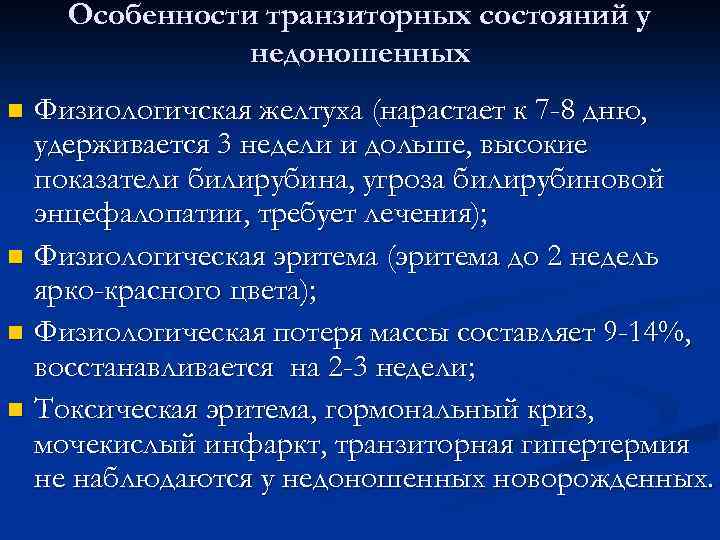 Особенности транзиторных состояний у недоношенных

Физиологичская желтуха (нарастает к 7-8 дню, удерживается 3 недели и дольше, высокие показатели билирубина, угроза билирубиновой энцефалопатии, требует лечения);

Физиологическая эритема (эритема до 2 недель ярко-красного цвета);

Физиологическая потеря массы составляет 9-14%, восстанавливается на 2-3 недели;

Токсическая эритема, гормональный криз, мочекислый инфаркт, транзиторная гипертермия не наблюдаются у недоношенных новорожденных.